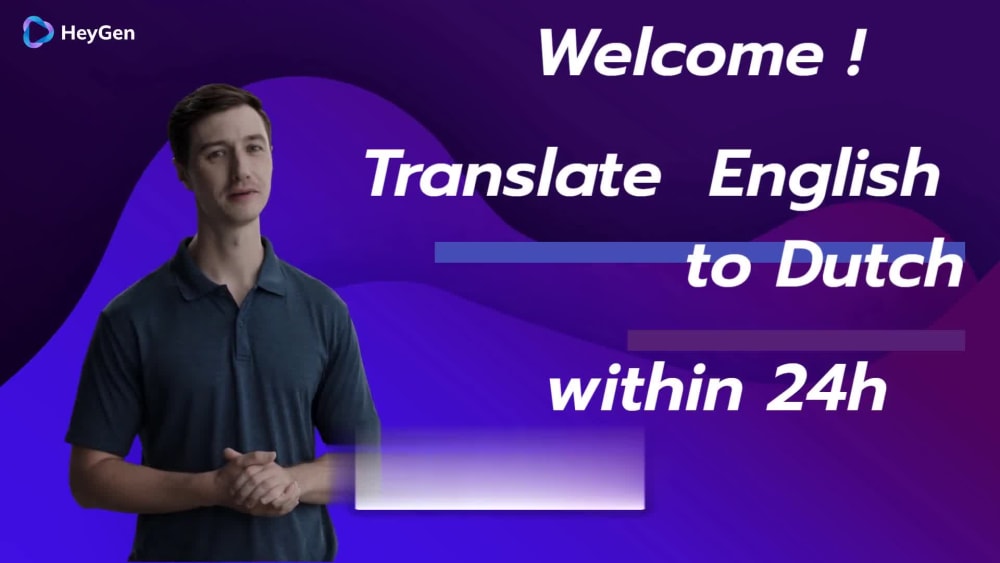 HeyGen

Welcome !

Translate English to Dutch

within 24h